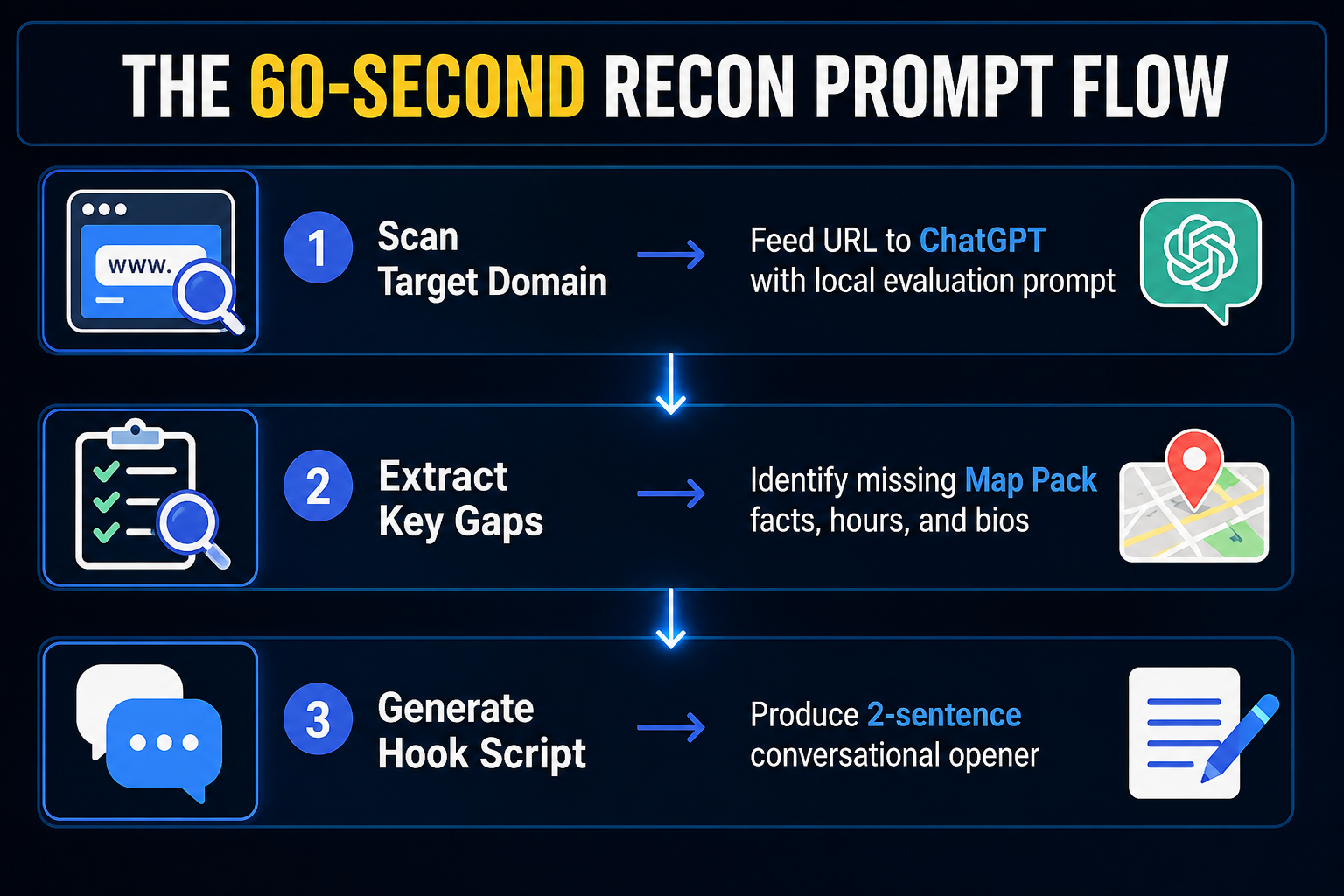 THE 60-SECOND RECON PROMPT FLOW

www.

1 Scan Target Domain → Feed URL to ChatGPT with local evaluation prompt

2 Extract Key Gaps → Identify missing Map Pack facts, hours, and bios

3 Generate Hook Script → Produce 2-sentence conversational opener